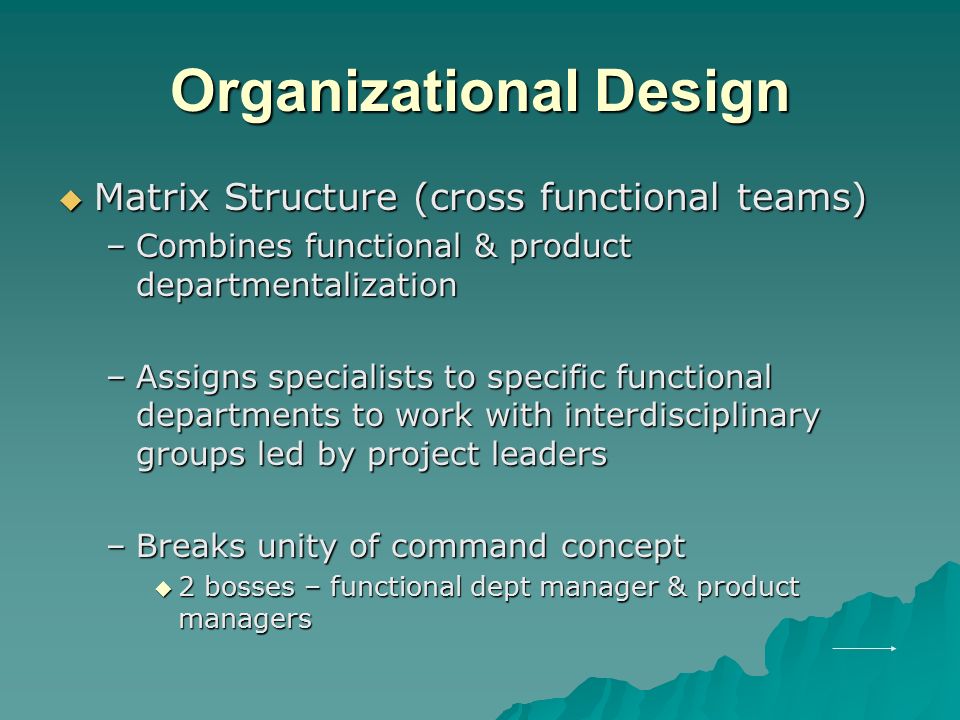 Organizational Design

◆ Matrix Structure (cross functional teams)

– Combines functional & product departmentalization

– Assigns specialists to specific functional departments to work with interdisciplinary groups led by project leaders

– Breaks unity of command concept

◆ 2 bosses – functional dept manager & product managers